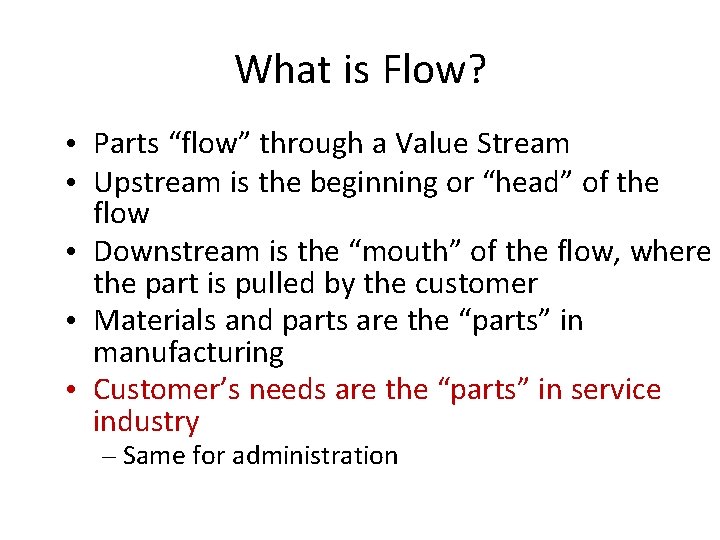 What is Flow?

• Parts “flow” through a Value Stream
• Upstream is the beginning or “head” of the flow
• Downstream is the “mouth” of the flow, where the part is pulled by the customer
• Materials and parts are the “parts” in manufacturing
• Customer’s needs are the “parts” in service industry
– Same for administration